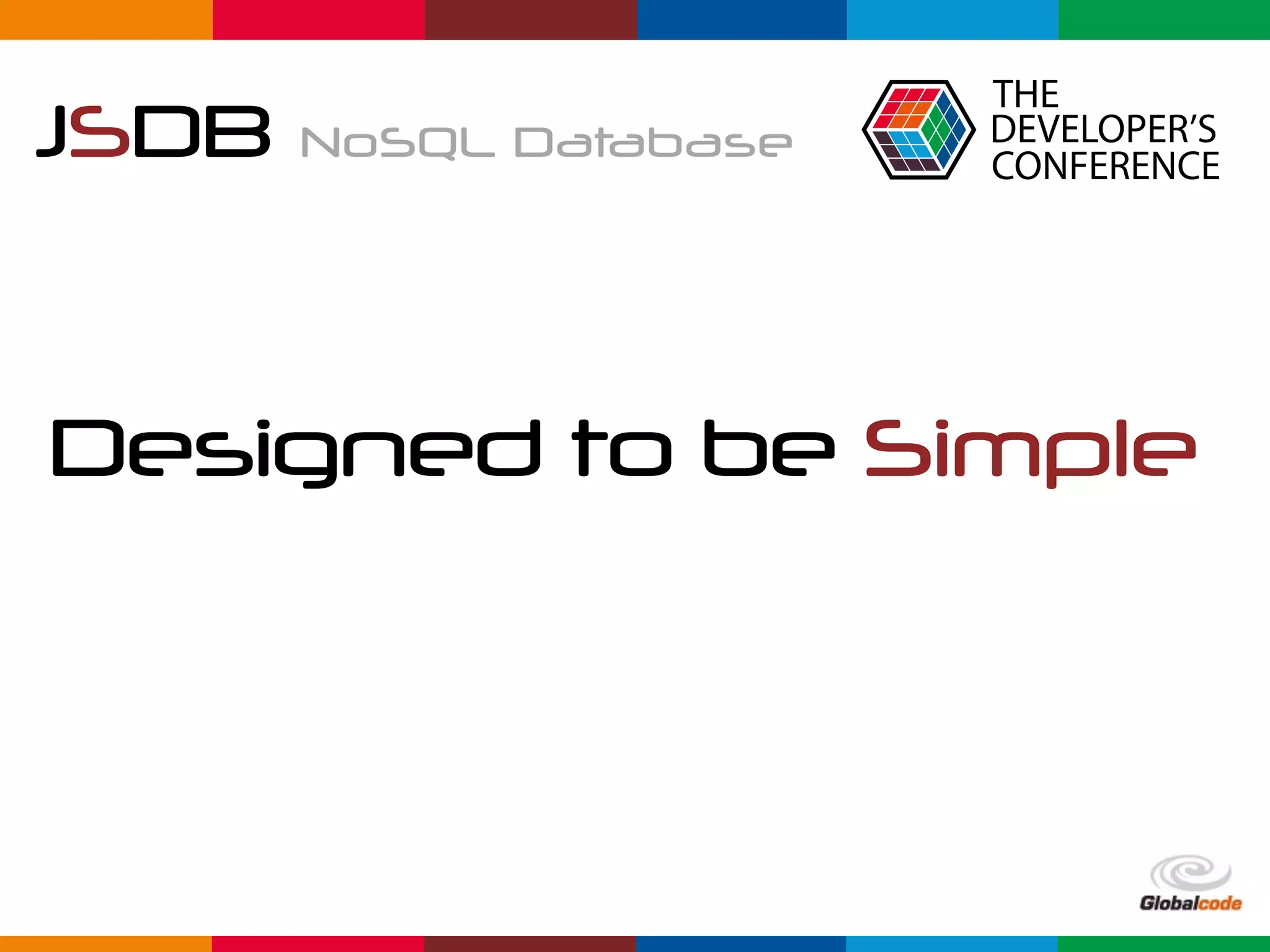 JSDB NoSQL Database

THE DEVELOPER'S CONFERENCE

Designed to be Simple

Globalcode